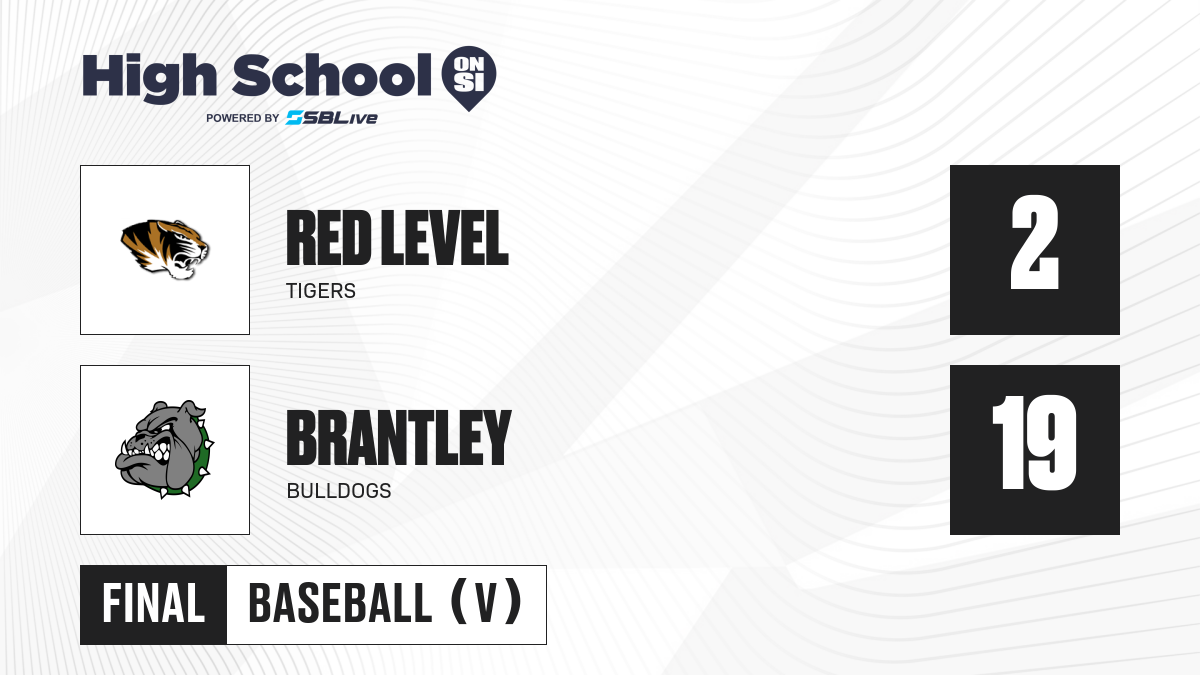 High School ON SI
POWERED BY SBLive

RED LEVEL
TIGERS

2

BRANTLEY
BULLDOGS

19

FINAL BASEBALL (V)